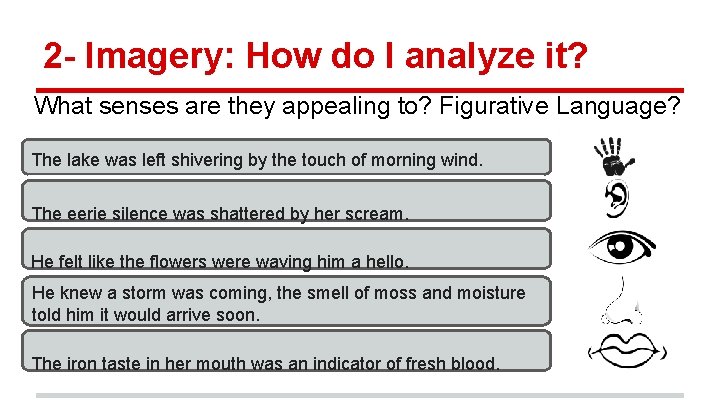 2- Imagery: How do I analyze it?

What senses are they appealing to? Figurative Language?

The lake was left shivering by the touch of morning wind.

The eerie silence was shattered by her scream.

He felt like the flowers were waving him a hello.

He knew a storm was coming, the smell of moss and moisture told him it would arrive soon.

The iron taste in her mouth was an indicator of fresh blood.